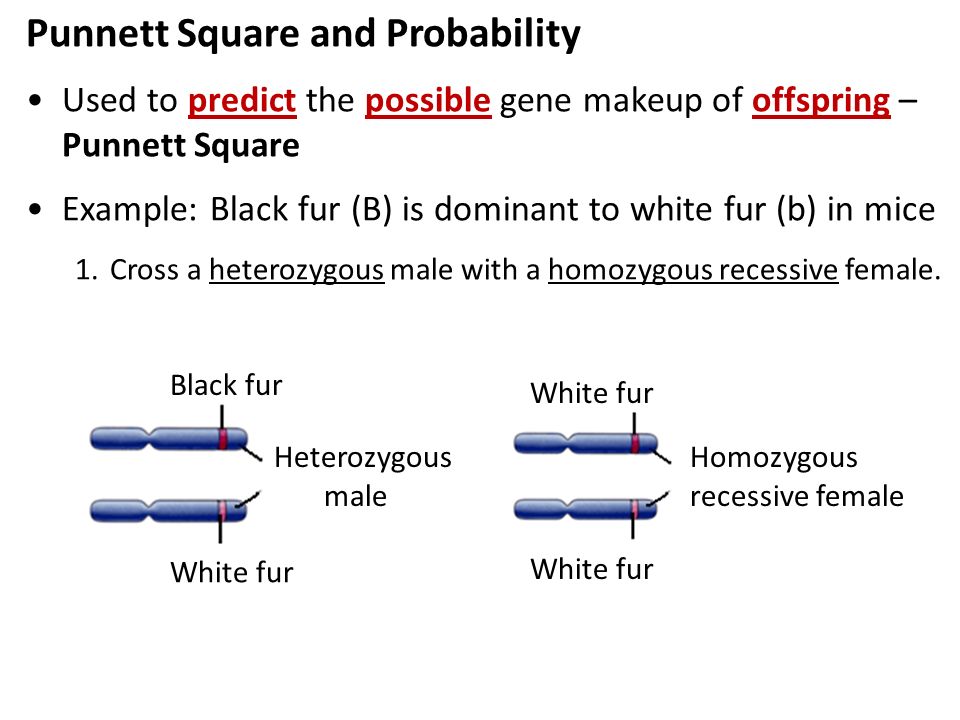 Punnett Square and Probability

• Used to predict the possible gene makeup of offspring – Punnett Square

• Example: Black fur (B) is dominant to white fur (b) in mice

1. Cross a heterozygous male with a homozygous recessive female.

Black fur

Heterozygous male

White fur

White fur

Homozygous recessive female

White fur